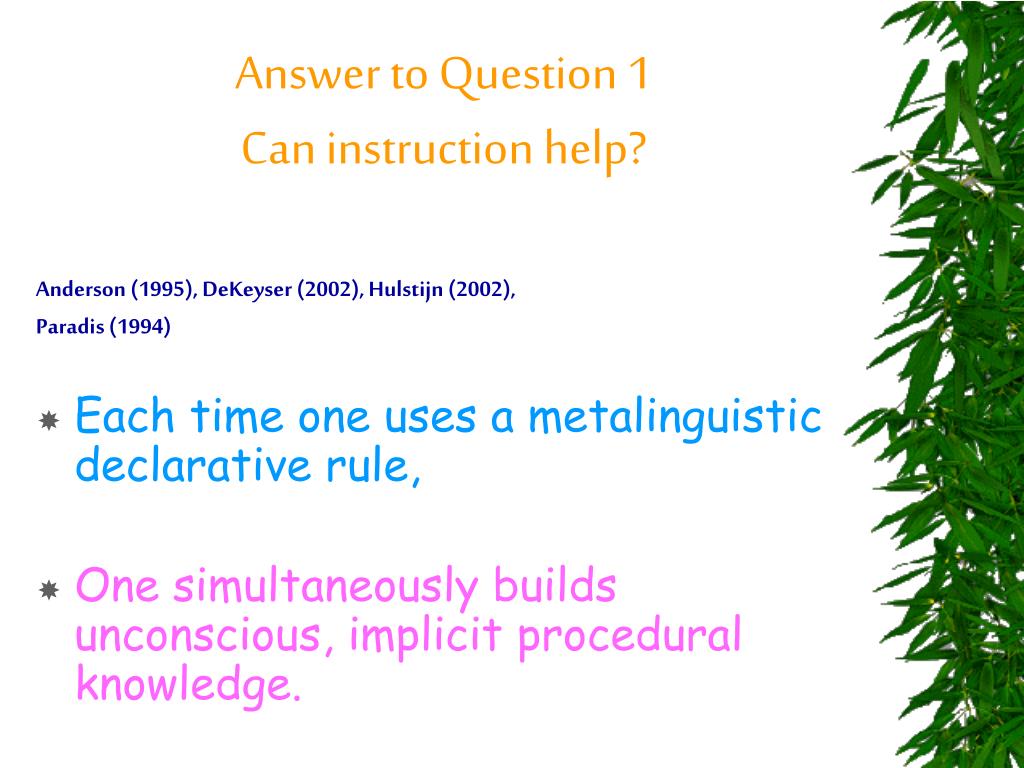 Answer to Question 1
Can instruction help?

Anderson (1995), DeKeyser (2002), Hulstijn (2002),
Paradis (1994)

Each time one uses a metalinguistic declarative rule,

One simultaneously builds unconscious, implicit procedural knowledge.